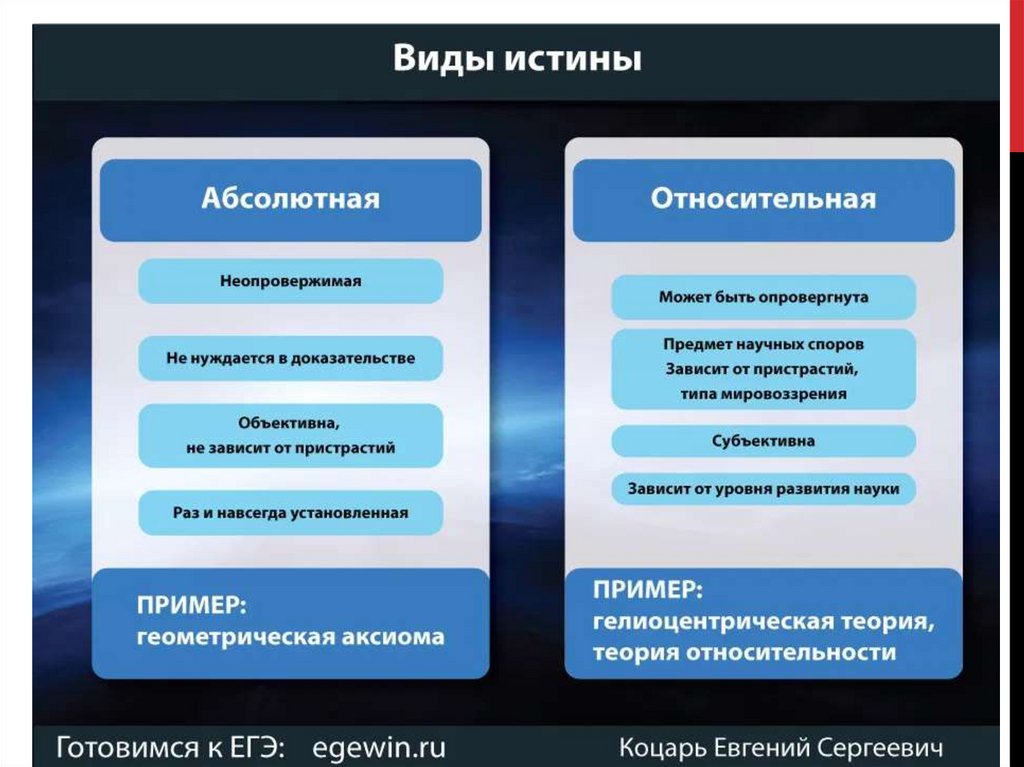 Виды истины

Абсолютная

Неопровержимая

Не нуждается в доказательстве

Объективна, не зависит от пристрастий

Раз и навсегда установленная

ПРИМЕР: геометрическая аксиома

Относительная

Может быть опровергнута

Предмет научных споров Зависит от пристрастий, типа мировоззрения

Субъективна

Зависит от уровня развития науки

ПРИМЕР: гелиоцентрическая теория, теория относительности

Готовимся к ЕГЭ: egewin.ru

Коцарь Евгений Сергеевич